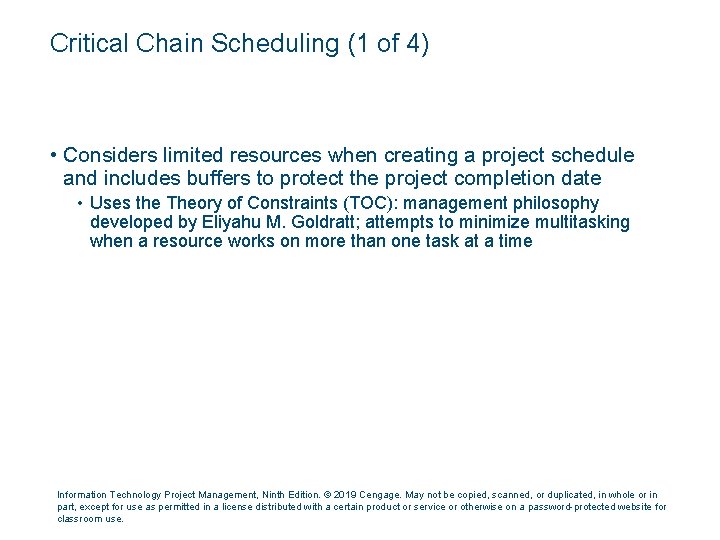 Critical Chain Scheduling (1 of 4)

• Considers limited resources when creating a project schedule and includes buffers to protect the project completion date

• Uses the Theory of Constraints (TOC): management philosophy developed by Eliyahu M. Goldratt; attempts to minimize multitasking when a resource works on more than one task at a time

Information Technology Project Management, Ninth Edition. © 2019 Cengage. May not be copied, scanned, or duplicated, in whole or in part, except for use as permitted in a license distributed with a certain product or service or otherwise on a password-protected website for classroom use.